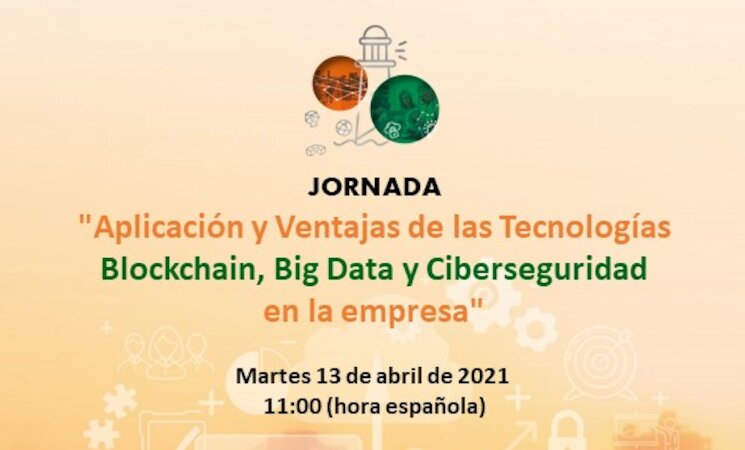 JORNADA

"Aplicación y Ventajas de las Tecnologías Blockchain, Big Data y Ciberseguridad en la empresa"

Martes 13 de abril de 2021
11:00 (hora española)